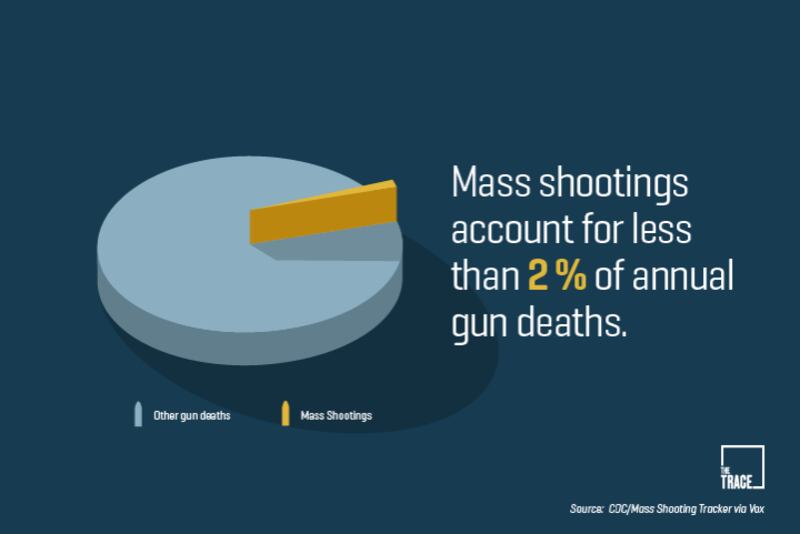 Mass shootings account for less than 2 % of annual gun deaths.

Other gun deaths
Mass Shootings

THE TRACE

Source: CDC/Mass Shooting Tracker via Vox